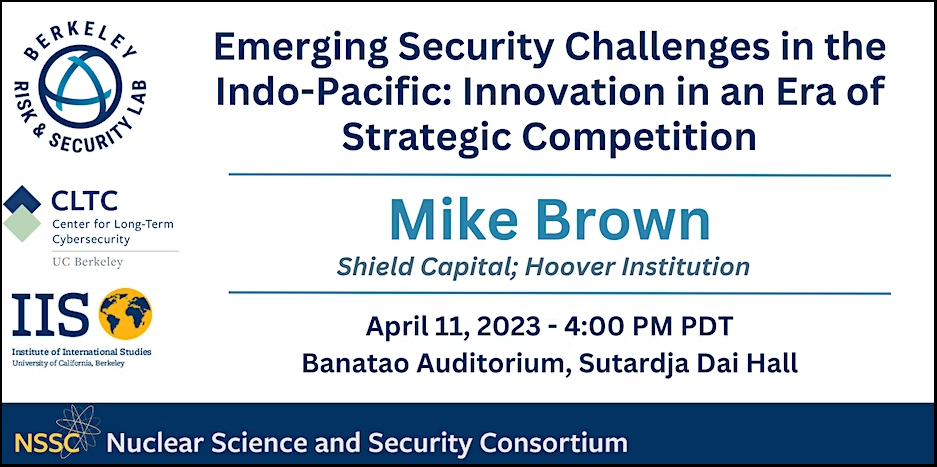 BERKELEY RISK & SECURITY LAB

CLTC
Center for Long-Term Cybersecurity
UC Berkeley

IIS
Institute of International Studies
University of California, Berkeley

Emerging Security Challenges in the Indo-Pacific: Innovation in an Era of Strategic Competition

Mike Brown

Shield Capital; Hoover Institution

April 11, 2023 - 4:00 PM PDT
Banatao Auditorium, Sutardja Dai Hall

NSSC Nuclear Science and Security Consortium